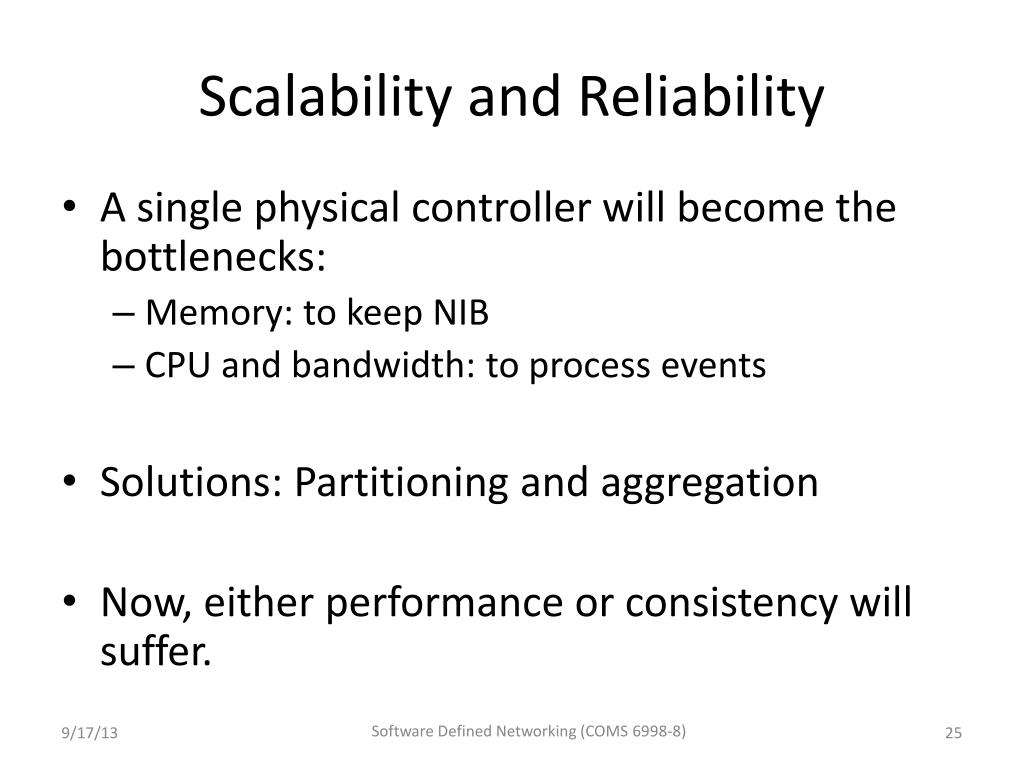 Scalability and Reliability

• A single physical controller will become the bottlenecks:
– Memory: to keep NIB
– CPU and bandwidth: to process events

• Solutions: Partitioning and aggregation

• Now, either performance or consistency will suffer.

9/17/13

Software Defined Networking (COMS 6998-8)

25